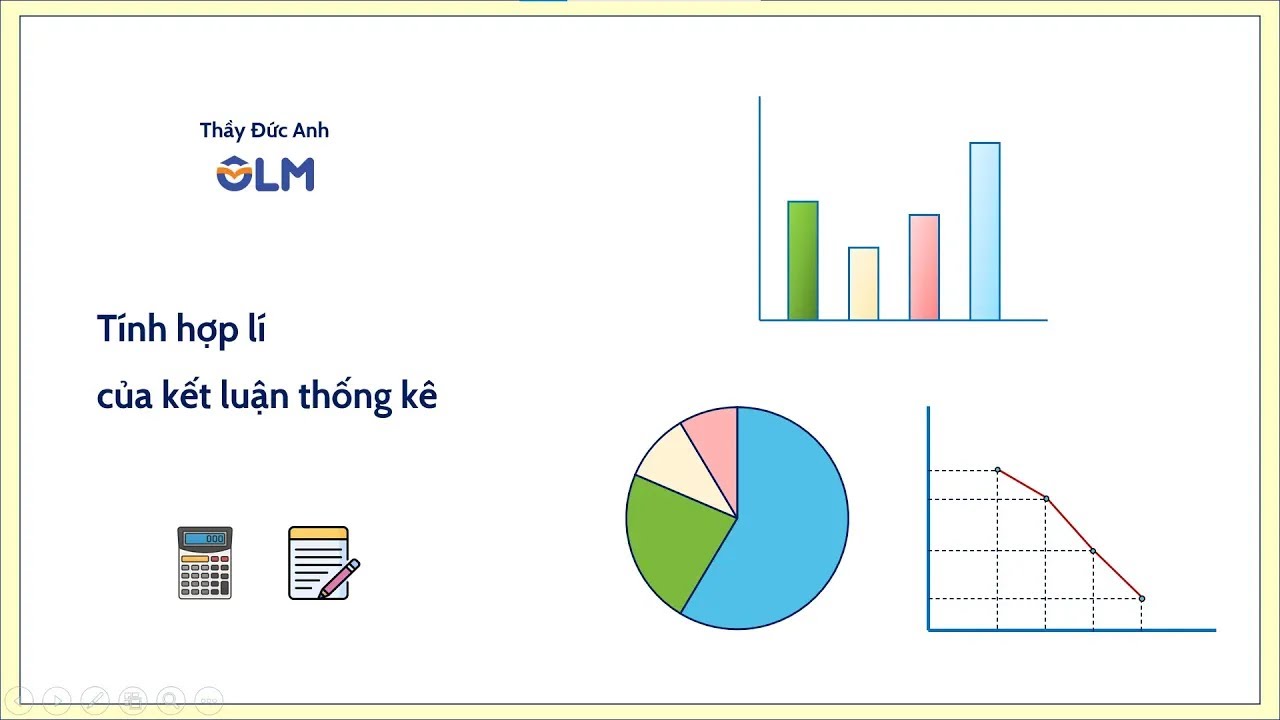 Thầy Đức Anh
OLM

Tính hợp lí
của kết luận thống kê

000